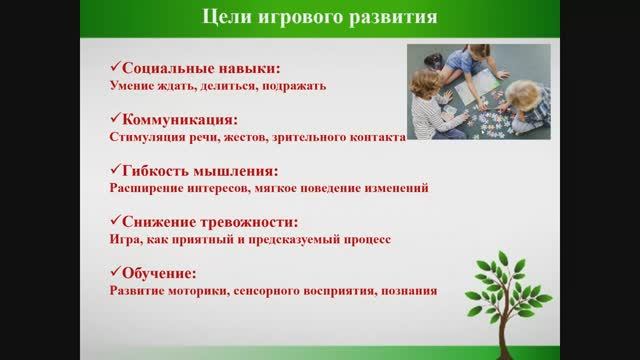 Цели игрового развития

✓Социальные навыки:
Умение ждать, делиться, подражать

✓Коммуникация:
Стимуляция речи, жестов, зрительного контакта

✓Гибкость мышления:
Расширение интересов, мягкое поведение изменений

✓Снижение тревожности:
Игра, как приятный и предсказуемый процесс

✓Обучение:
Развитие моторики, сенсорного восприятия, познания